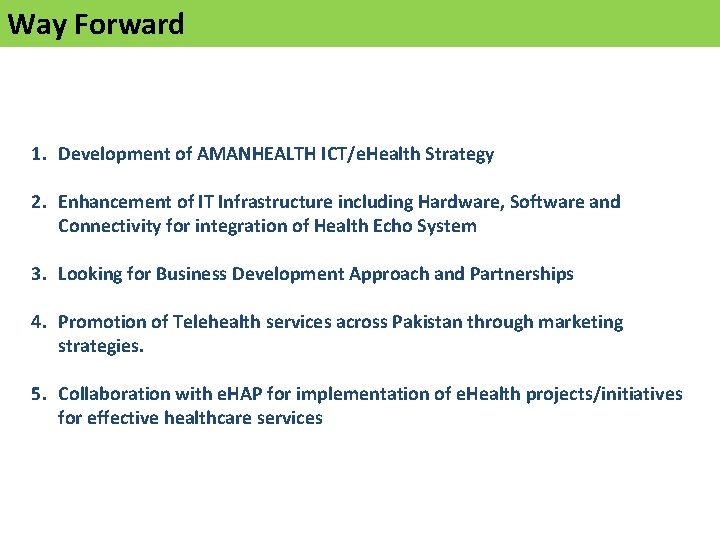 Way Forward

1. Development of AMANHEALTH ICT/eHealth Strategy

2. Enhancement of IT Infrastructure including Hardware, Software and Connectivity for integration of Health Echo System

3. Looking for Business Development Approach and Partnerships

4. Promotion of Telehealth services across Pakistan through marketing strategies.

5. Collaboration with eHAP for implementation of eHealth projects/initiatives for effective healthcare services